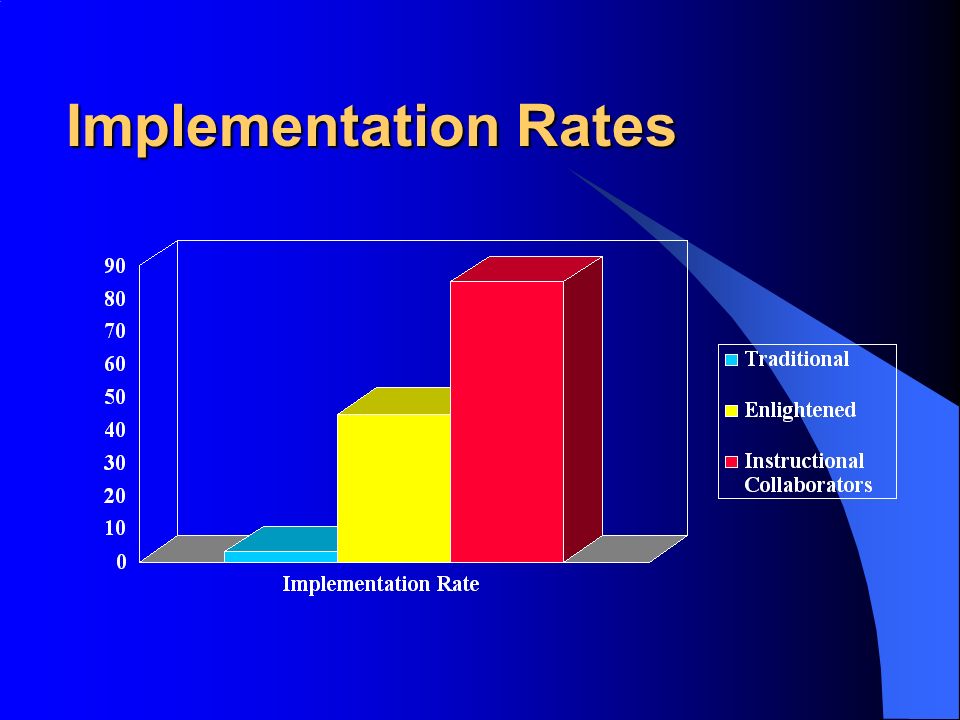 Implementation Rates

90
80
70
60
50
40
30
20
10
0

Implementation Rate

Traditional
Enlightened
Instructional Collaborators